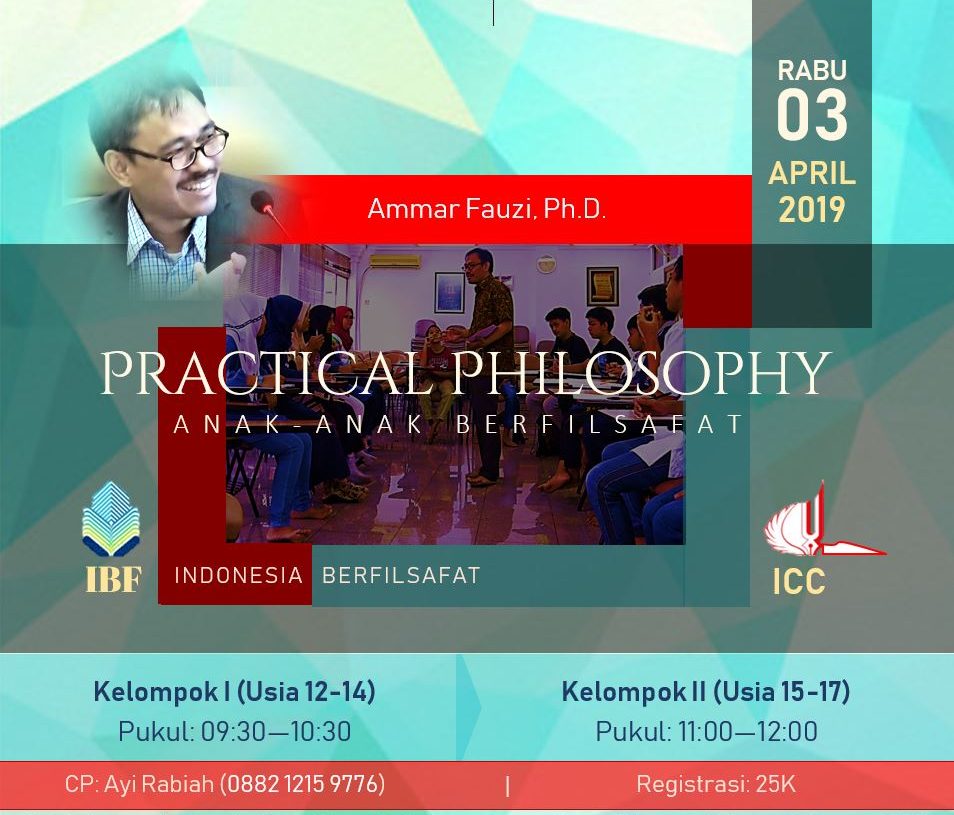 RABU
03
APRIL
2019

Ammar Fauzi, Ph.D.

PRACTICAL PHILOSOPHY
ANAK-ANAK BERFILSAFAT

IBF

INDONESIA BERFILSAFAT

ICC

Kelompok I (Usia 12-14)
Pukul: 09:30—10:30

Kelompok II (Usia 15-17)
Pukul: 11:00—12:00

CP: Ayi Rabiah (0882 1215 9776) | Registrasi: 25K